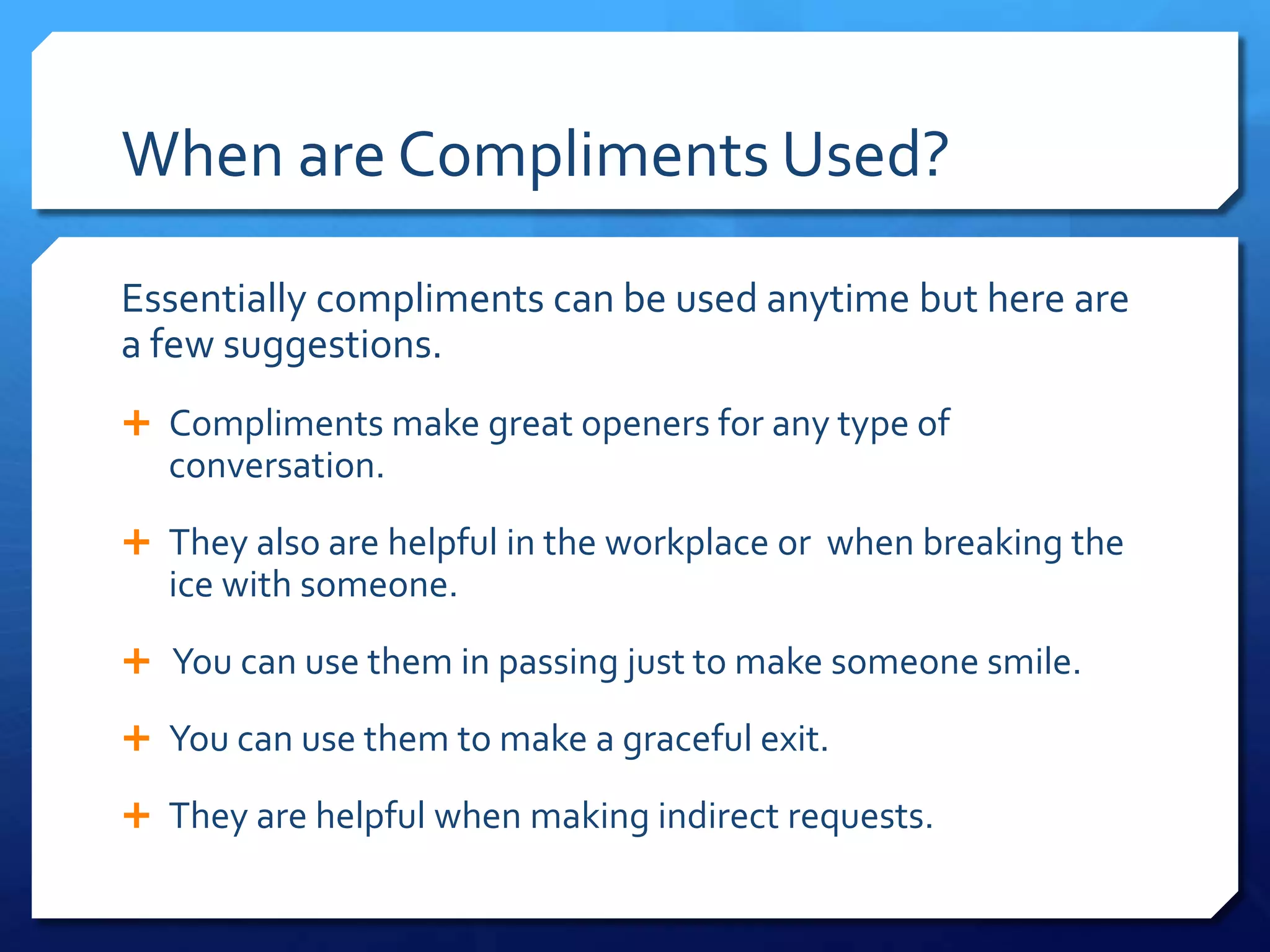 When are Compliments Used?

Essentially compliments can be used anytime but here are a few suggestions.

+ Compliments make great openers for any type of conversation.

+ They also are helpful in the workplace or when breaking the ice with someone.

+ You can use them in passing just to make someone smile.

+ You can use them to make a graceful exit.

+ They are helpful when making indirect requests.